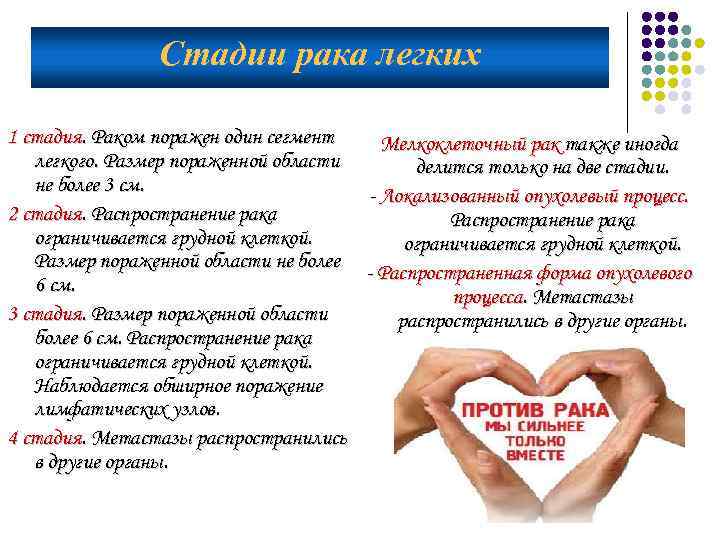 Стадии рака легких

1 стадия. Раком поражен один сегмент легкого. Размер пораженной области не более 3 см.

2 стадия. Распространение рака ограничивается грудной клеткой. Размер пораженной области не более 6 см.

3 стадия. Размер пораженной области более 6 см. Распространение рака ограничивается грудной клеткой. Наблюдается обширное поражение лимфатических узлов.

4 стадия. Метастазы распространились в другие органы.

Мелкоклеточный рак также иногда делится только на две стадии.

- Локализованный опухолевый процесс. Распространение рака ограничивается грудной клеткой.

- Распространенная форма опухолевого процесса. Метастазы распространились в другие органы.

ПРОТИВ РАКА
МЫ СИЛЬНЕЕ
ТОЛЬКО
ВМЕСТЕ